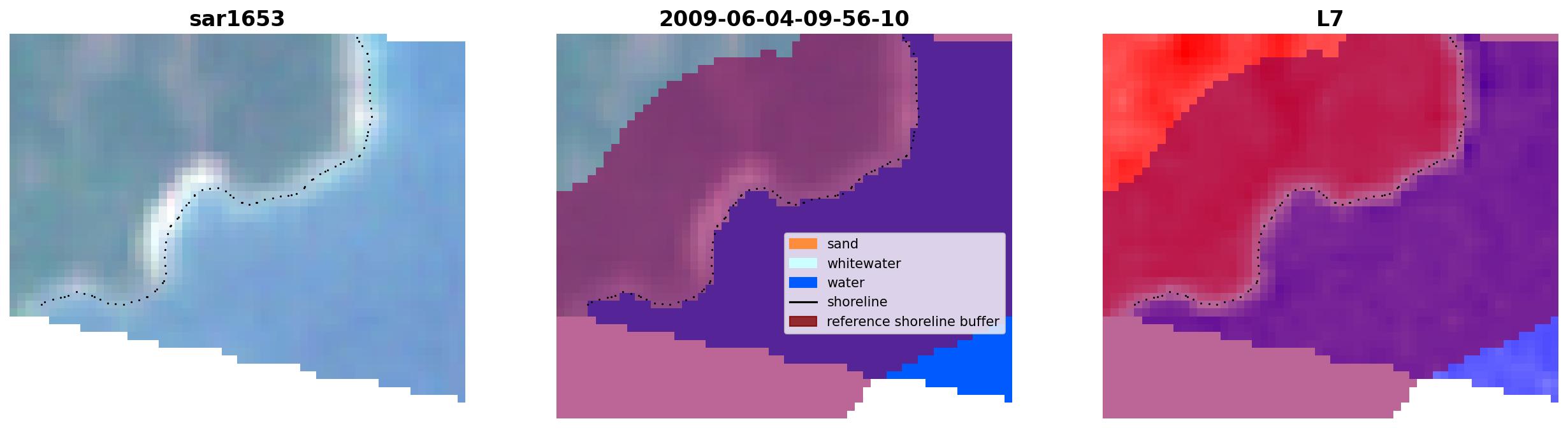 sar1653

2009-06-04-09-56-10

sand
whitewater
water
shoreline
reference shoreline buffer

L7